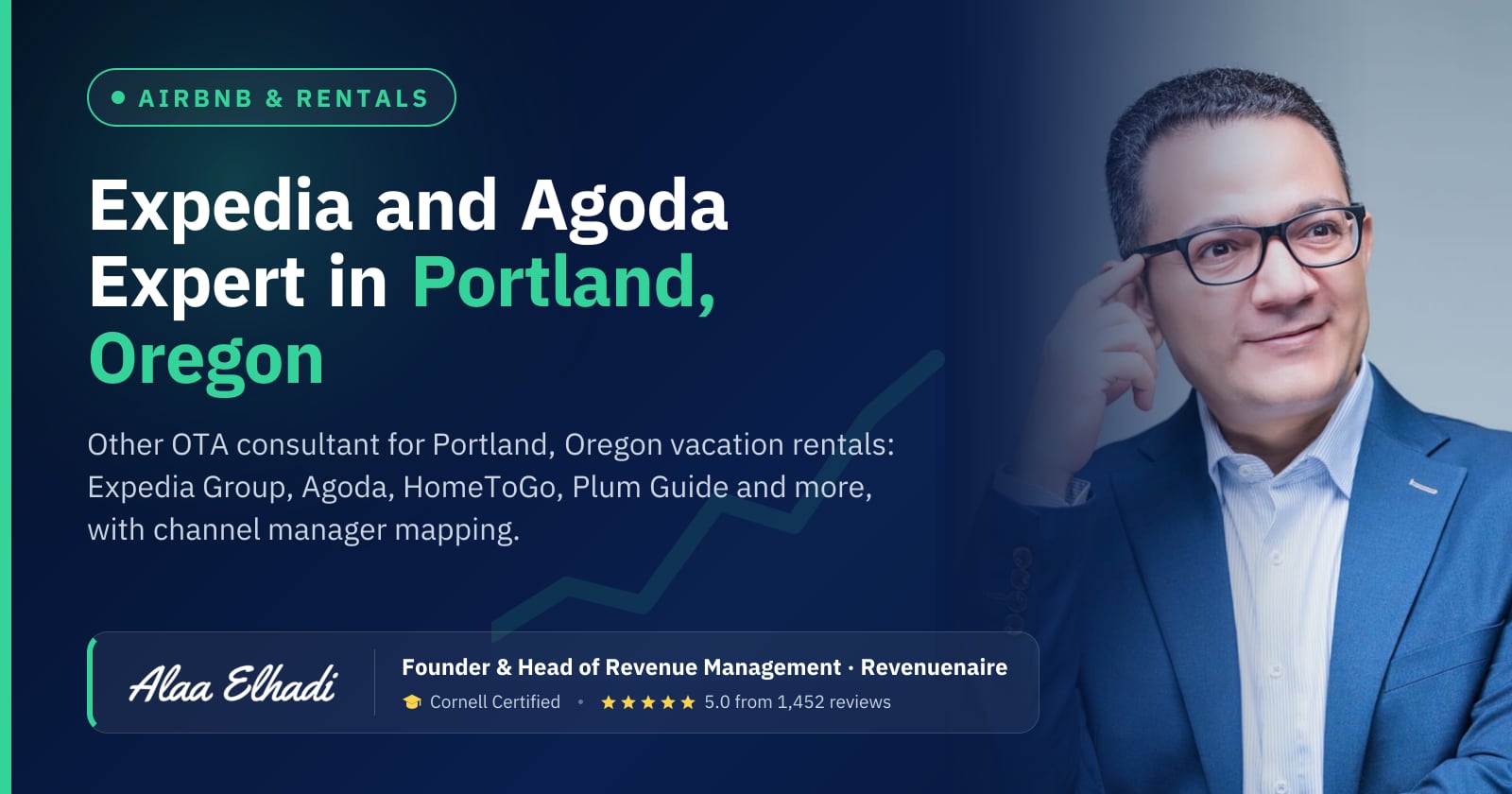 • AIRBNB & RENTALS

Expedia and Agoda Expert in Portland, Oregon

Other OTA consultant for Portland, Oregon vacation rentals: Expedia Group, Agoda, HomeToGo, Plum Guide and more, with channel manager mapping.

Alaa Elhadi

Founder & Head of Revenue Management · Revenuenaire

Cornell Certified • ★★★★★ 5.0 from 1,452 reviews